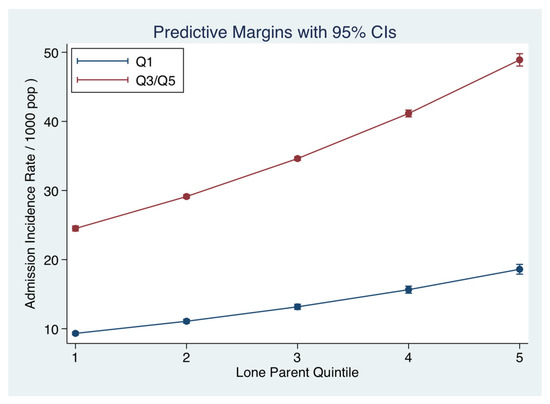 Predictive Margins with 95% CIs

Q1
Q3/Q5

Admission Incidence Rate / 1000 pop )

50
40
30
20
10

1
2
3
4
5

Lone Parent Quintile